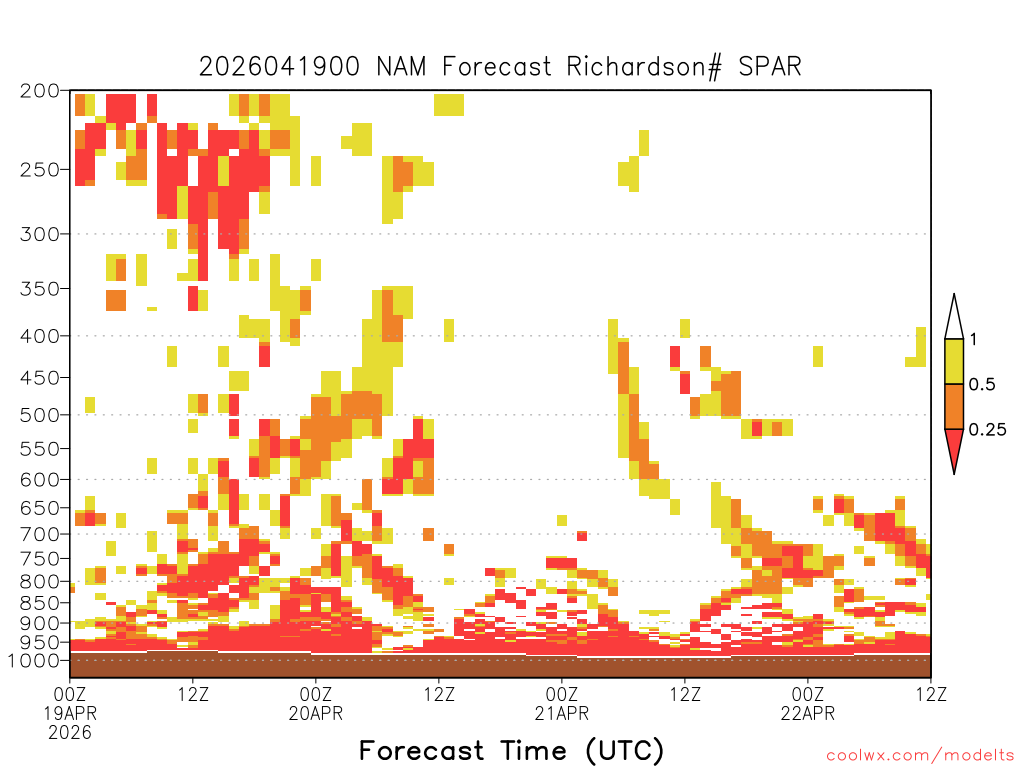 2026041900 NAM Forecast Richardson# SPAR

200
250
300
350
400
450
500
550
600
650
700
750
800
850
900
950
1000

1
0.5
0.25

00Z
19APR
2026
12Z
00Z
20APR
12Z
00Z
21APR
12Z
00Z
22APR
12Z

Forecast Time (UTC)

coolwx.com/modelts